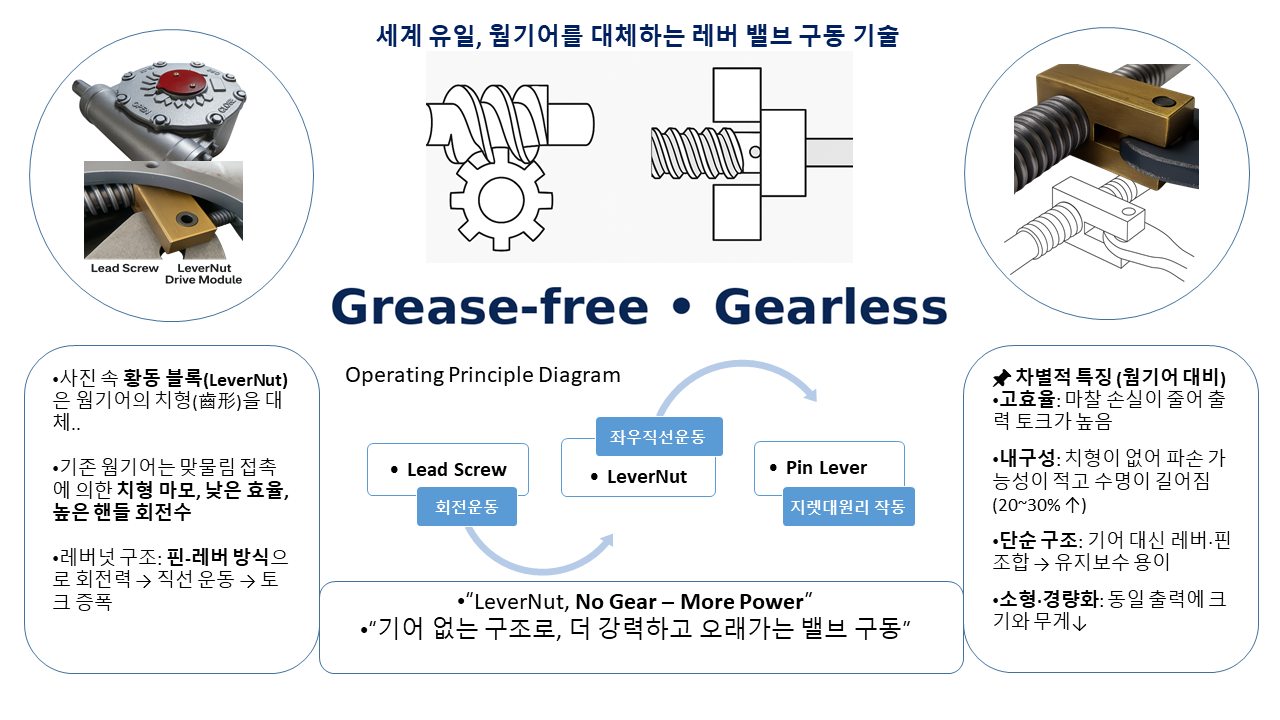 세계 유일, 웜기어를 대체하는 레버 밸브 구동 기술

Lead Screw LeverNut Drive Module

Grease-free • Gearless

•사진 속 황동 블록(LeverNut)은 웜기어의 치형(齒形)을 대체..

•기존 웜기어는 맞물림 접촉에 의한 치형 마모, 낮은 효율, 높은 핸들 회전수

•레버넛 구조: 핀-레버 방식으로 회전력 → 직선 운동 → 토크 증폭

Operating Principle Diagram

• Lead Screw
회전운동

좌우직선운동
• LeverNut

• Pin Lever
지렛대원리 작동

•"LeverNut, No Gear – More Power"
•"기어 없는 구조로, 더 강력하고 오래가는 밸브 구동"

📌 차별적 특징 (웜기어 대비)
•고효율: 마찰 손실이 줄어 출력 토크가 높음

•내구성: 치형이 없어 파손 가능성이 적고 수명이 길어짐 (20~30% ↑)

•단순 구조: 기어 대신 레버·핀 조합 → 유지보수 용이

•소형·경량화: 동일 출력에 크기와 무게↓